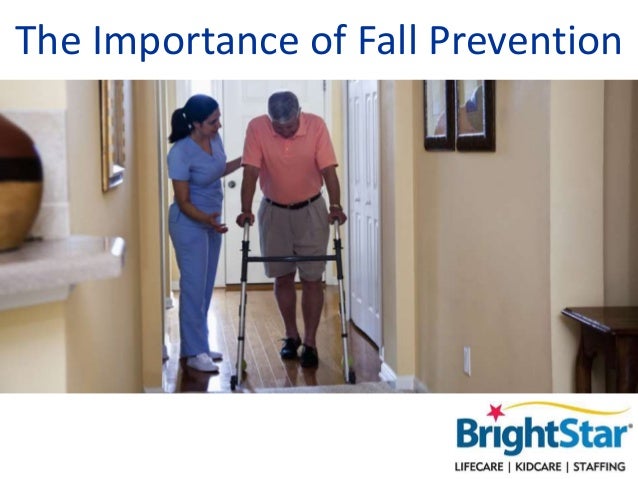 The Importance of Fall Prevention

BrightStar®
LIFECARE | KIDCARE | STAFFING